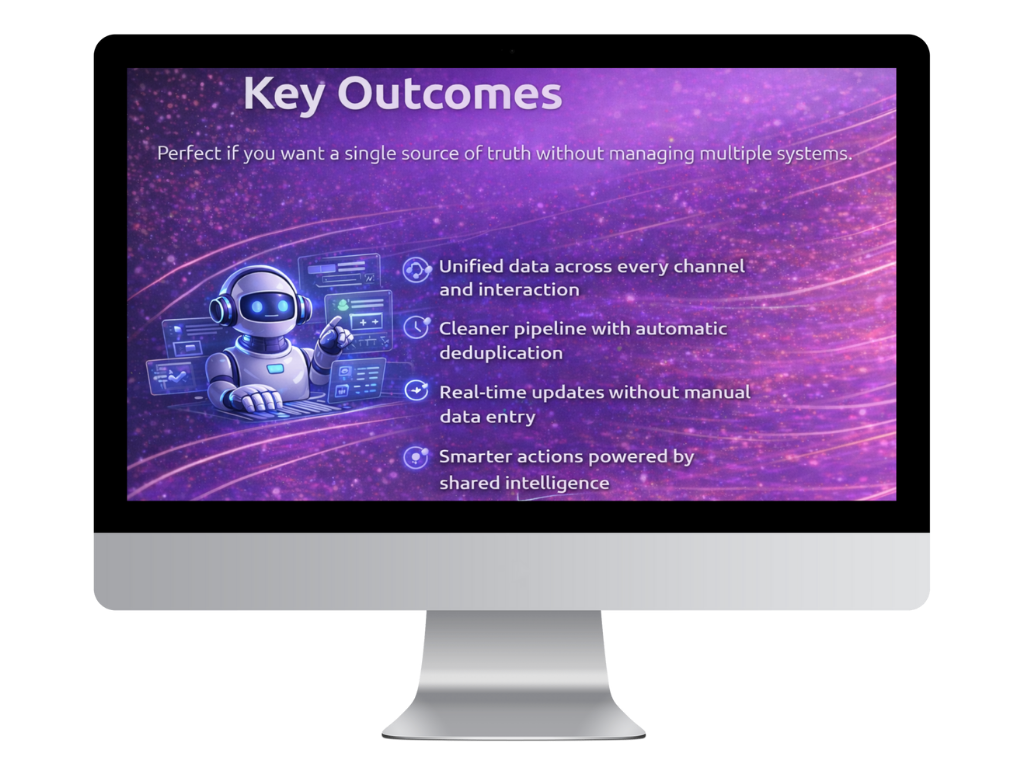 Key Outcomes

Perfect if you want a single source of truth without managing multiple systems.

Unified data across every channel and interaction

Cleaner pipeline with automatic deduplication

Real-time updates without manual data entry

Smarter actions powered by shared intelligence